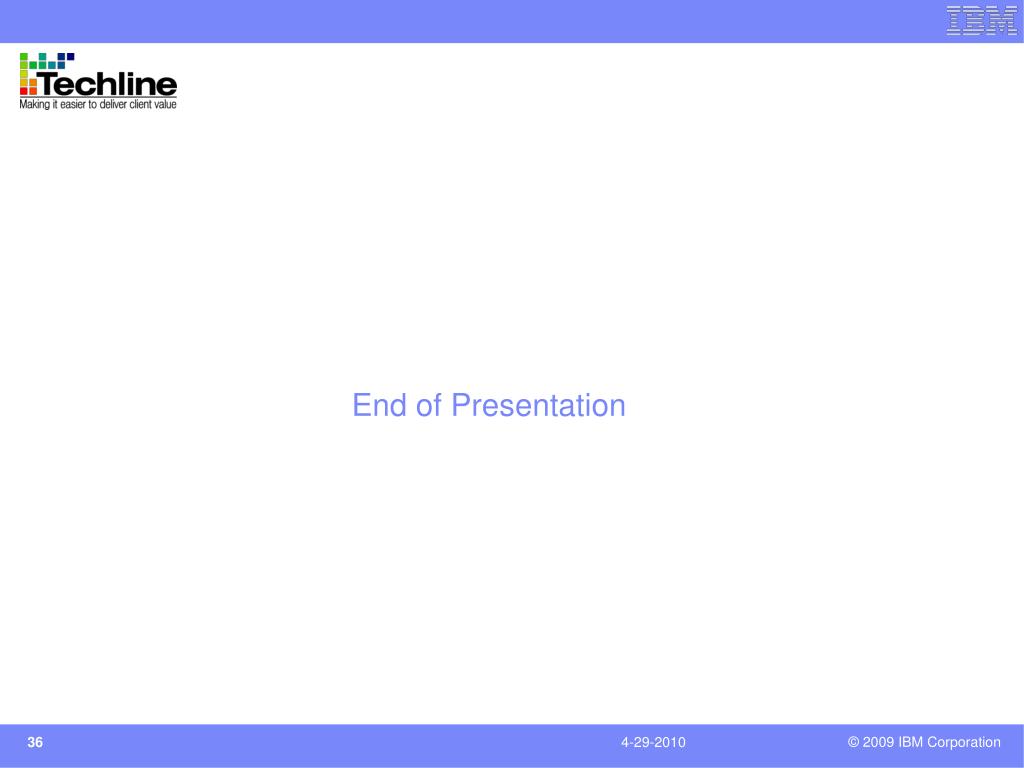 IBM

Techline
Making it easier to deliver client value

End of Presentation

36

4-29-2010

© 2009 IBM Corporation